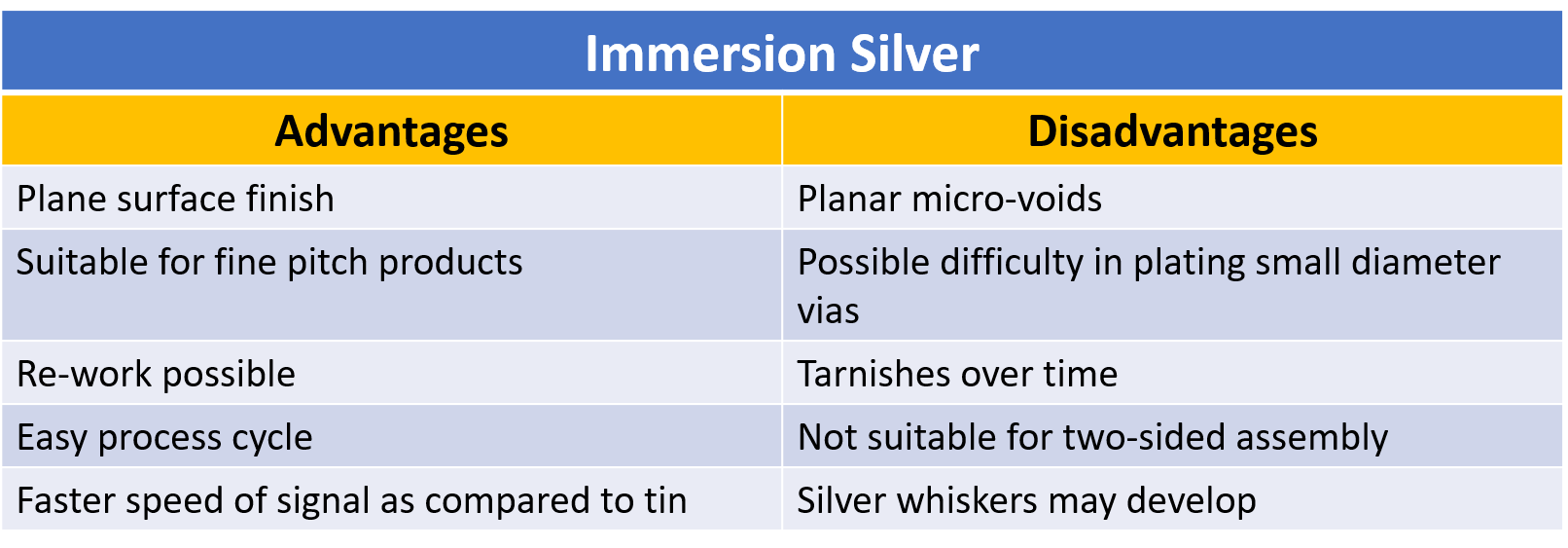 Immersion Silver

| Advantages | Disadvantages |
|---|---|
| Plane surface finish | Planar micro-voids |
| Suitable for fine pitch products | Possible difficulty in plating small diameter vias |
| Re-work possible | Tarnishes over time |
| Easy process cycle | Not suitable for two-sided assembly |
| Faster speed of signal as compared to tin | Silver whiskers may develop |